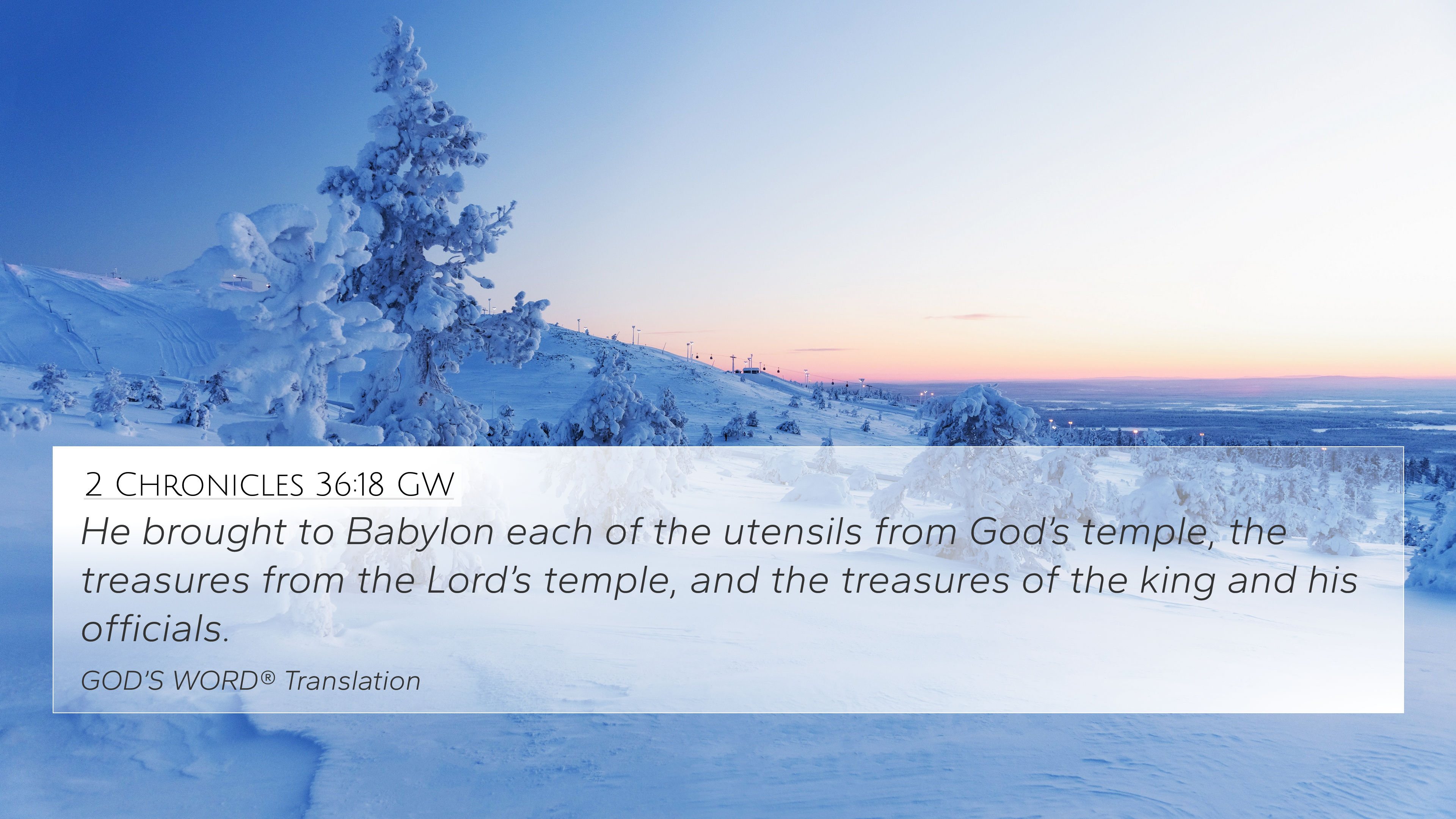 2 Chronicles 36:18 GW

He brought to Babylon each of the utensils from God's temple, the treasures from the Lord's temple, and the treasures of the king and his officials.

GOD'S WORD® Translation